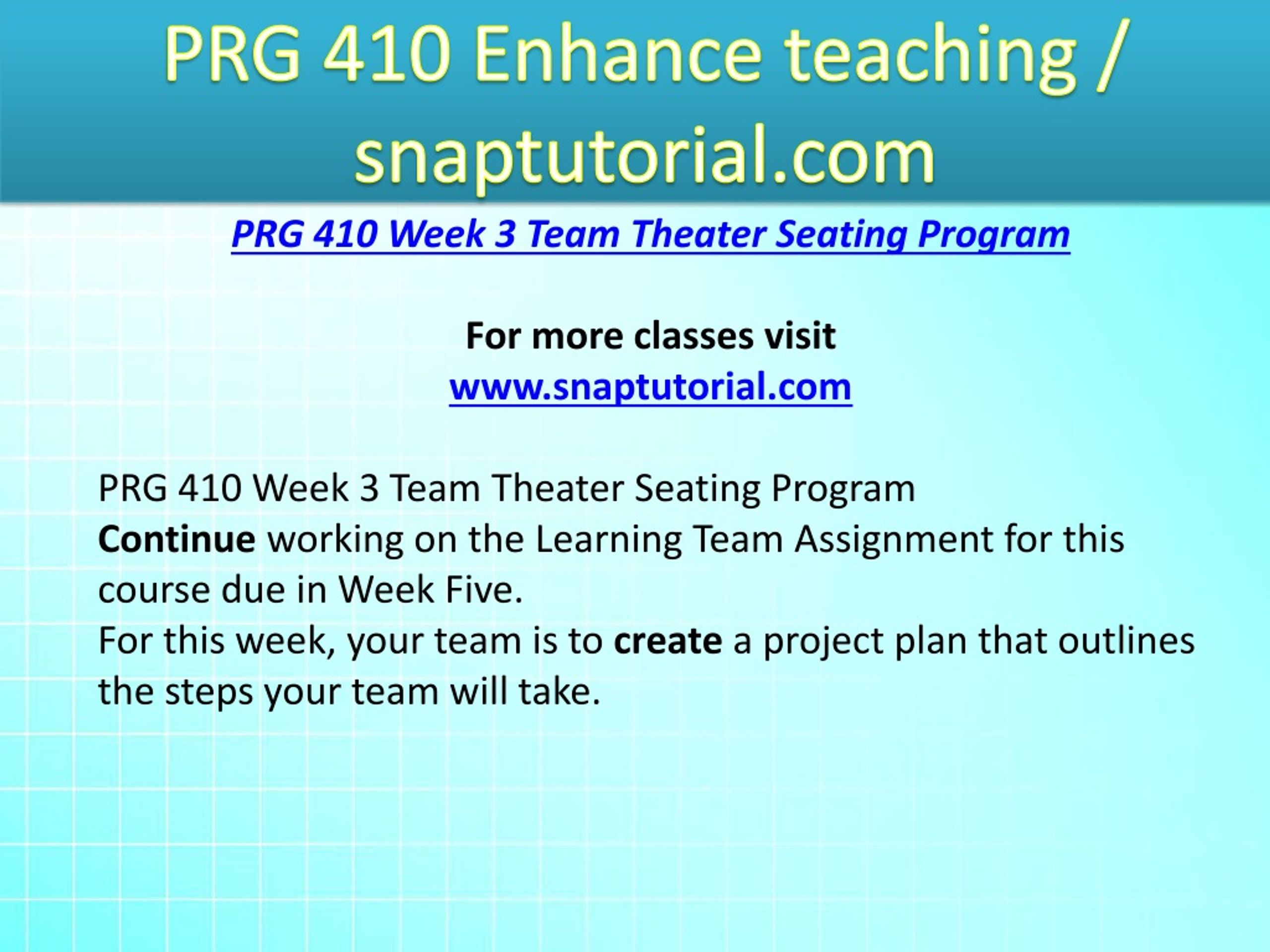 PRG 410 Enhance teaching / snaptutorial.com

PRG 410 Week 3 Team Theater Seating Program

For more classes visit
www.snaptutorial.com

PRG 410 Week 3 Team Theater Seating Program
Continue working on the Learning Team Assignment for this course due in Week Five.
For this week, your team is to create a project plan that outlines the steps your team will take.